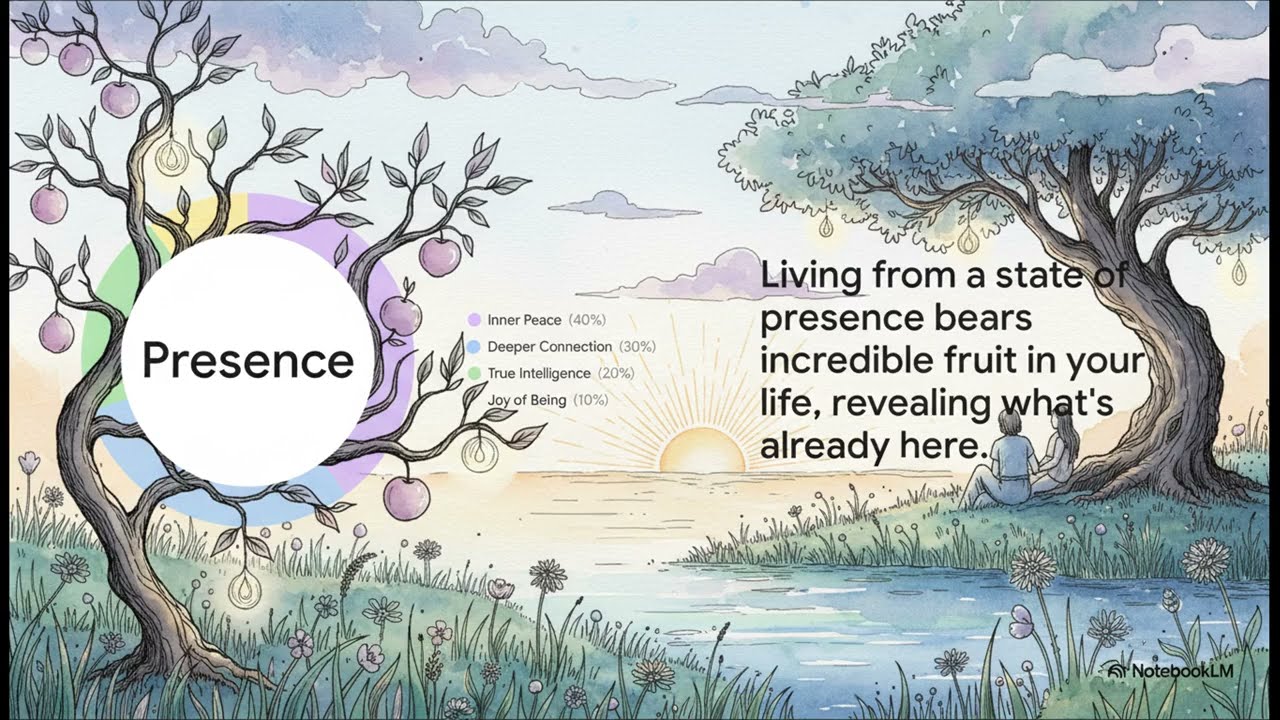 Presence

Inner Peace (40%)
Deeper Connection (30%)
True Intelligence (20%)
Joy of Being (10%)

Living from a state of presence bears incredible fruit in your life, revealing what's already here.

NotebookLM